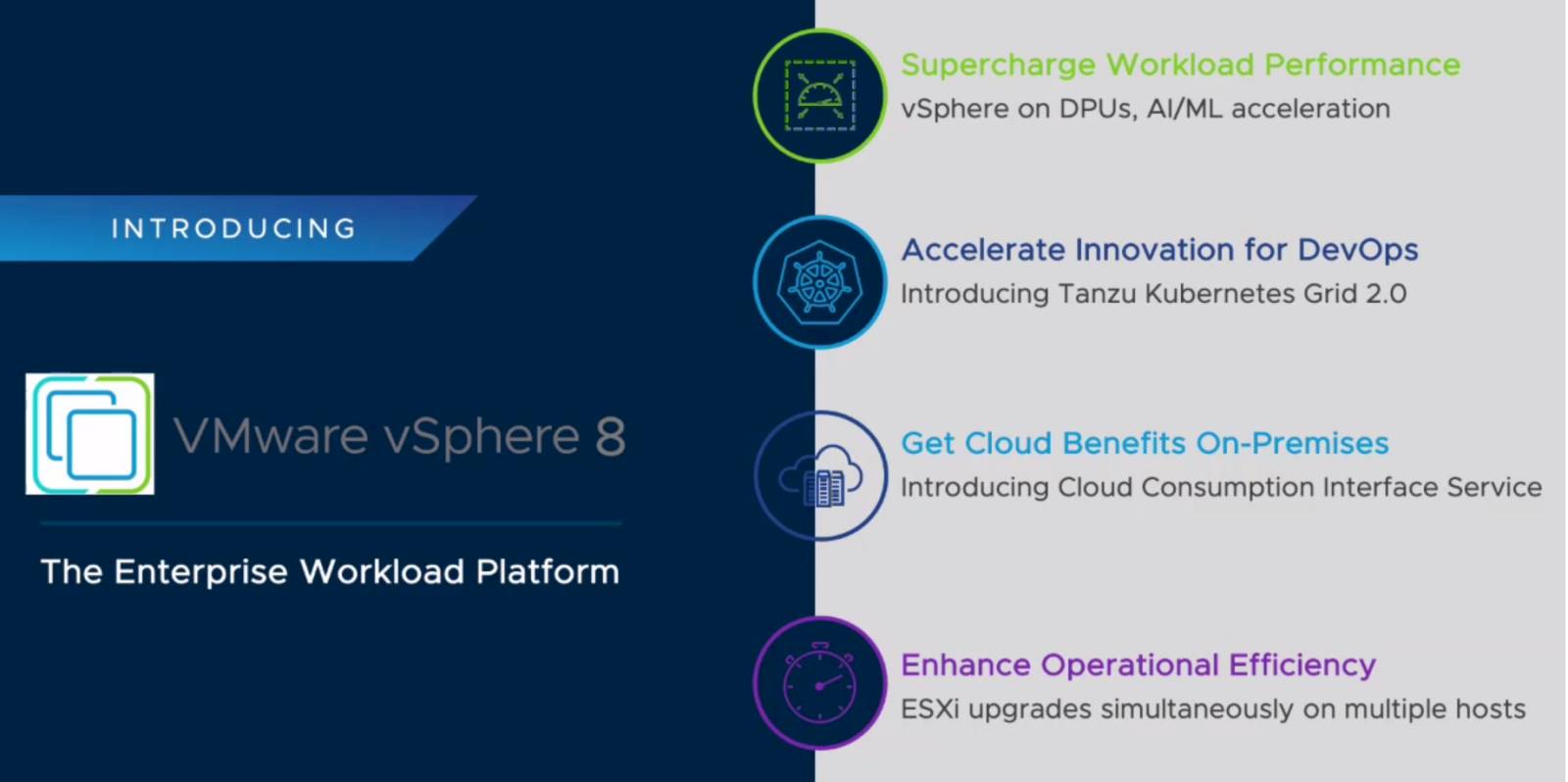 INTRODUCING

VMware vSphere 8

The Enterprise Workload Platform

Supercharge Workload Performance
vSphere on DPUs, AI/ML acceleration

Accelerate Innovation for DevOps
Introducing Tanzu Kubernetes Grid 2.0

Get Cloud Benefits On-Premises
Introducing Cloud Consumption Interface Service

Enhance Operational Efficiency
ESXi upgrades simultaneously on multiple hosts